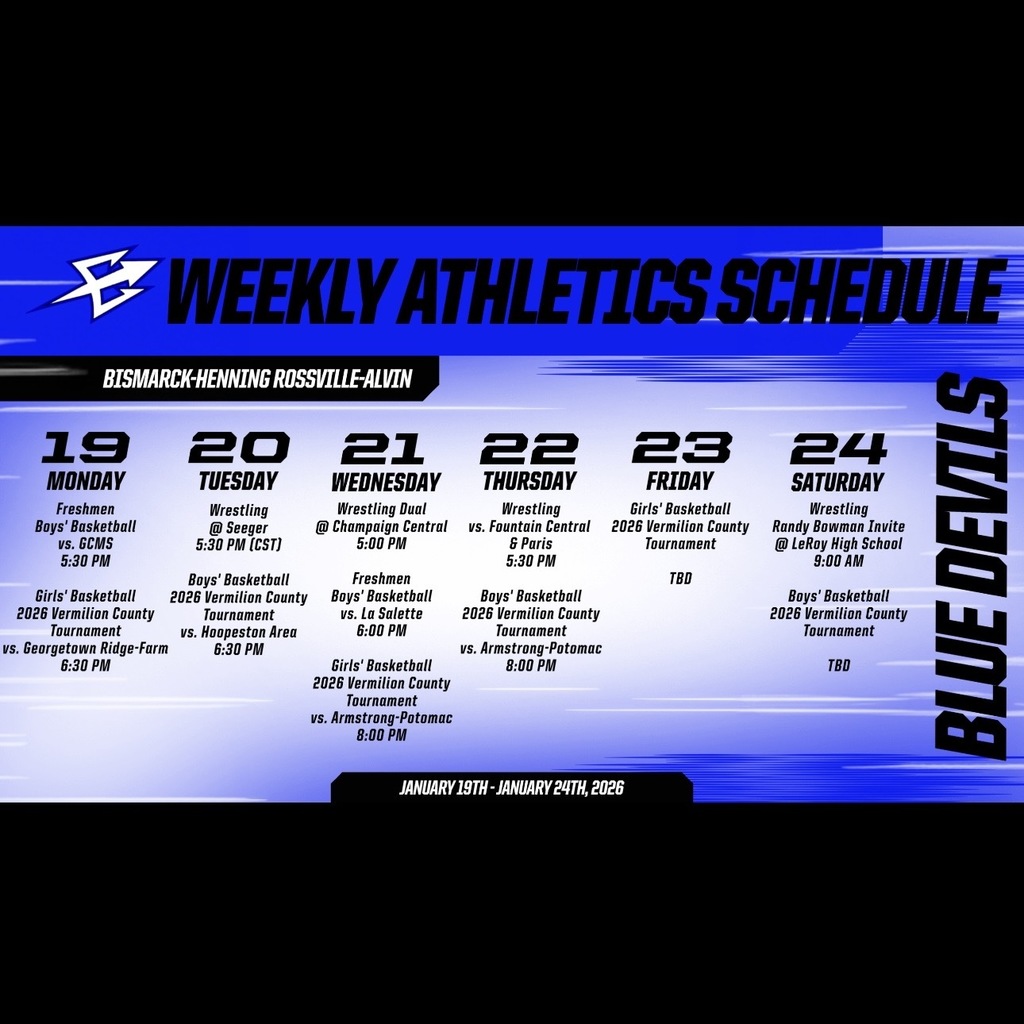 WEEKLY ATHLETICS SCHEDULE

BISMARCK-HENNING ROSSVILLE-ALVIN

19
MONDAY
Freshmen
Boys' Basketball
vs. GCMS
5:30 PM

Girls' Basketball
2026 Vermilion County
Tournament
vs. Georgetown Ridge-Farm
6:30 PM

20
TUESDAY
Wrestling
@ Seeger
5:30 PM (CST)

Boys' Basketball
2026 Vermilion County
Tournament
vs. Hoopeston Area
6:30 PM

21
WEDNESDAY
Wrestling Dual
@ Champaign Central
5:00 PM

Freshmen
Boys' Basketball
vs. La Salette
6:00 PM

Girls' Basketball
2026 Vermilion County
Tournament
vs. Armstrong-Potomac
8:00 PM

22
THURSDAY
Wrestling
vs. Fountain Central
& Paris
5:30 PM

Boys' Basketball
2026 Vermilion County
Tournament
vs. Armstrong-Potomac
8:00 PM

23
FRIDAY
Girls' Basketball
2026 Vermilion County
Tournament

TBD

24
SATURDAY
Wrestling
Randy Bowman Invite
@ LeRoy High School
9:00 AM

Boys' Basketball
2026 Vermilion County
Tournament

TBD

BLUE DEVILS

JANUARY 19TH - JANUARY 24TH, 2026